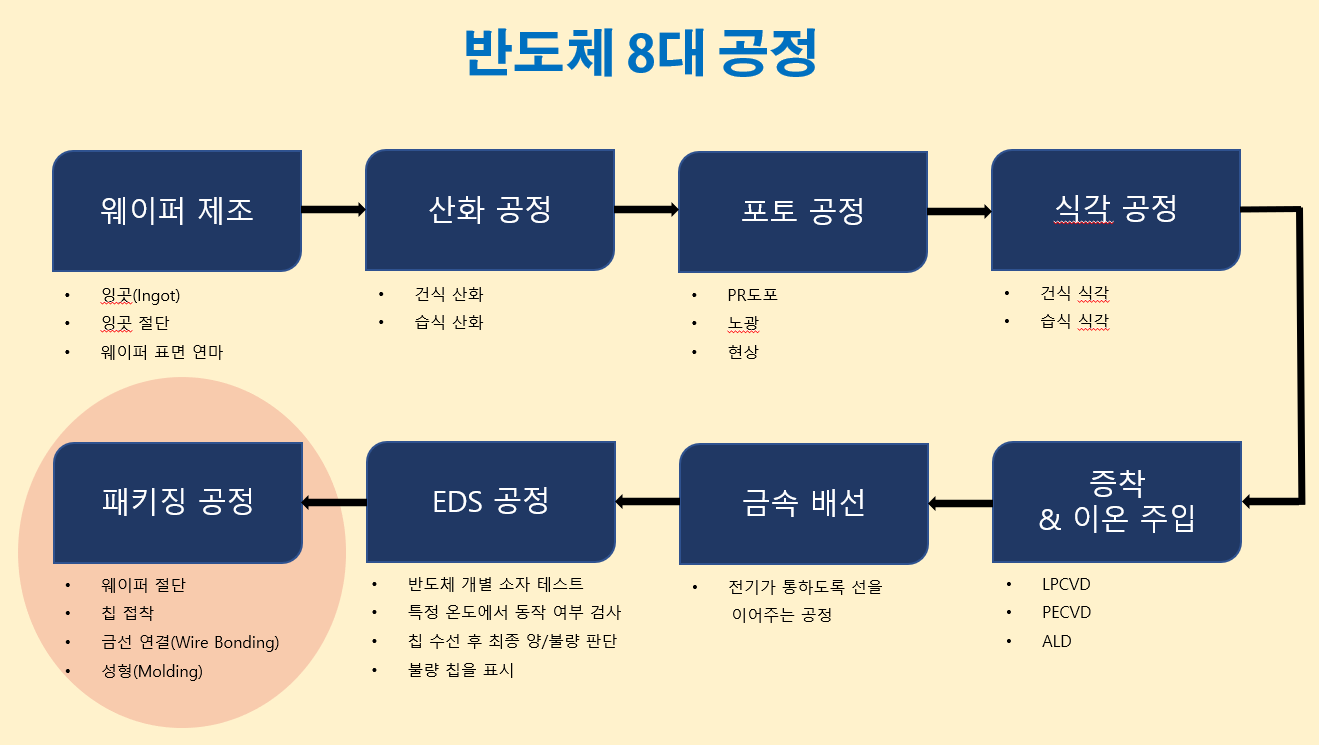 반도체 8대 공정

웨이퍼 제조

• 잉곳(Ingot)
• 잉곳 절단
• 웨이퍼 표면 연마

산화 공정

• 건식 산화
• 습식 산화

포토 공정

• PR도포
• 노광
• 현상

식각 공정

• 건식 식각
• 습식 식각

증착
& 이온 주입

• LPCVD
• PECVD
• ALD

금속 배선

• 전기가 통하도록 선을 이어주는 공정

EDS 공정

• 반도체 개별 소자 테스트
• 특정 온도에서 동작 여부 검사
• 칩 수선 후 최종 양/불량 판단
• 불량 칩을 표시

패키징 공정

• 웨이퍼 절단
• 칩 접착
• 금선 연결(Wire Bonding)
• 성형(Molding)